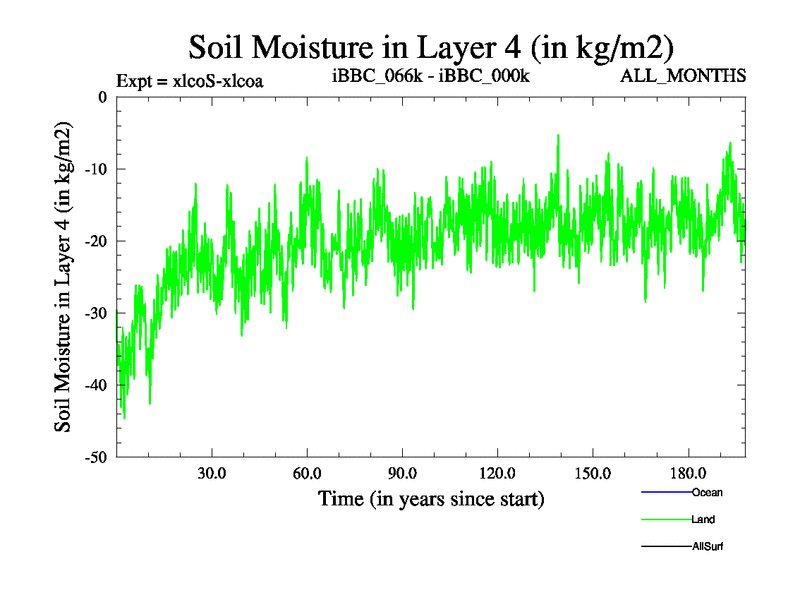 Soil Moisture in Layer 4 (in kg/m2)

Expt = xlcoS-xlcoa

iBBC_066k - iBBC_000k

ALL_MONTHS

Soil Moisture in Layer 4 (in kg/m2)

0

-10

-20

-30

-40

-50

30.0

60.0

90.0

120.0

150.0

180.0

Time (in years since start)

Ocean

Land

AllSurf